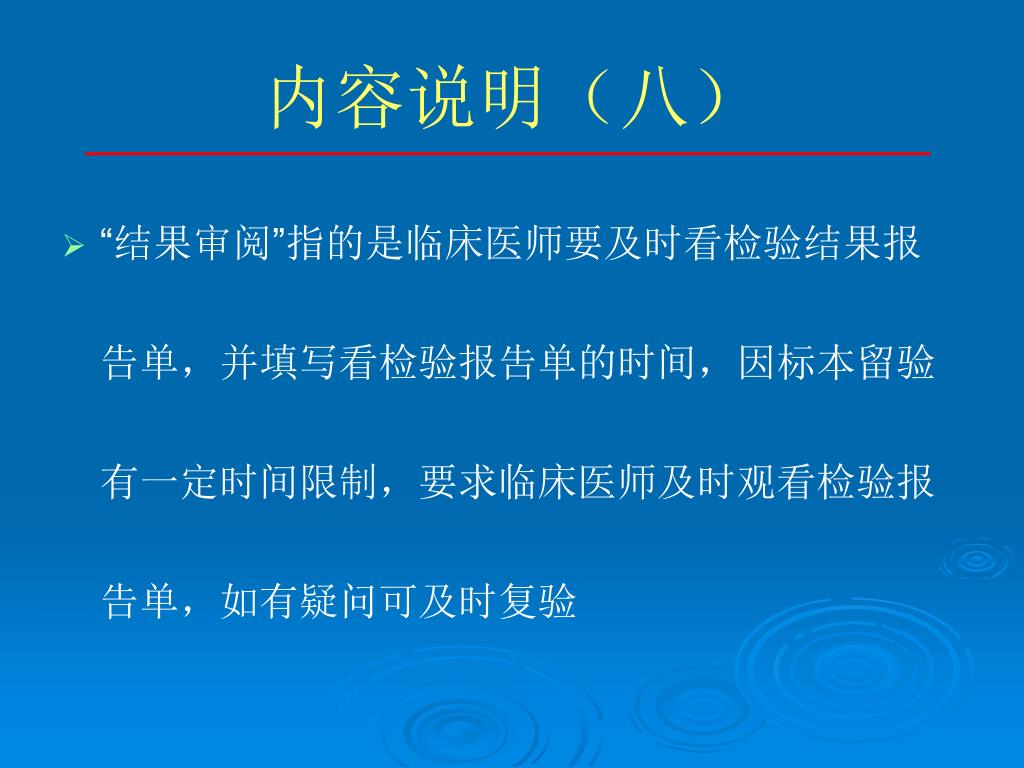 内容说明（八）

➢ “结果审阅”指的是临床医师要及时看检验结果报告单，并填写看检验报告单的时间，因标本留验有一定时间限制，要求临床医师及时观看检验报告单，如有疑问可及时复验